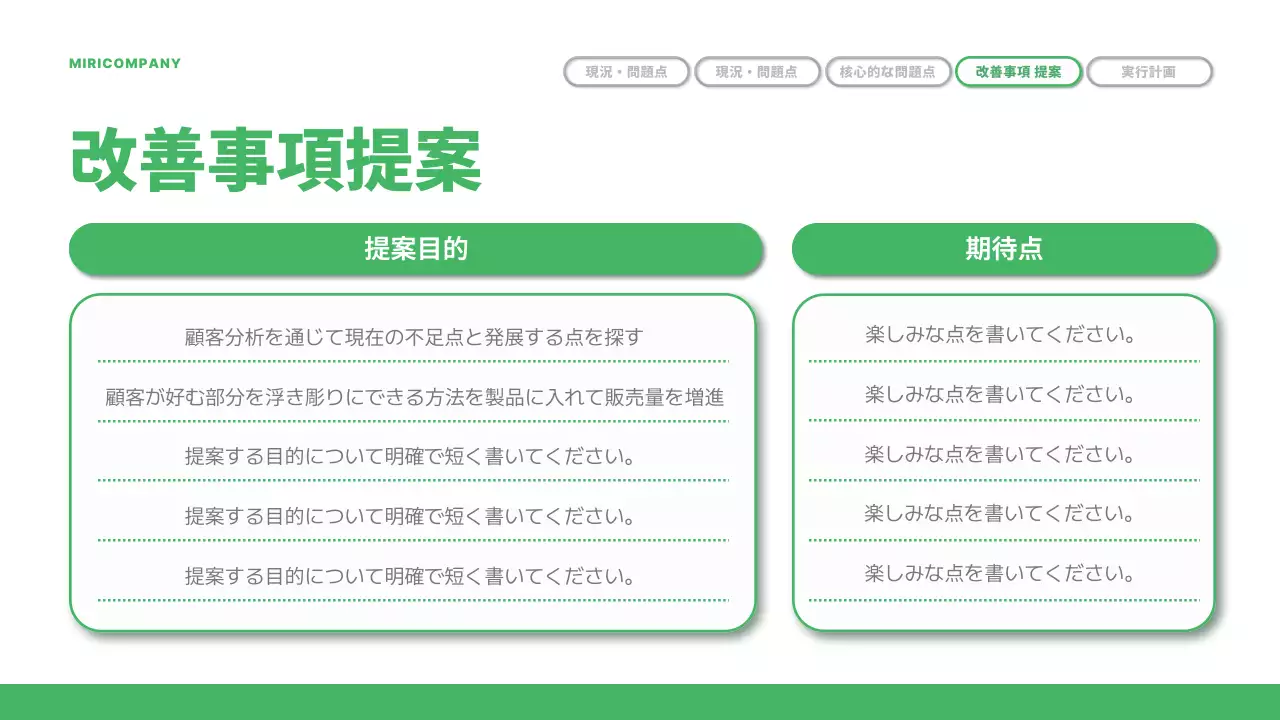 MIRICOMPANY

現況・問題点 現況・問題点 核心的な問題点 改善事項 提案 実行計画

改善事項提案

提案目的

顧客分析を通じて現在の不足点と発展する点を探す

顧客が好む部分を浮き彫りにできる方法を製品に入れて販売量を増進

提案する目的について明確で短く書いてください。

提案する目的について明確で短く書いてください。

提案する目的について明確で短く書いてください。

期待点

楽しみな点を書いてください。

楽しみな点を書いてください。

楽しみな点を書いてください。

楽しみな点を書いてください。

楽しみな点を書いてください。